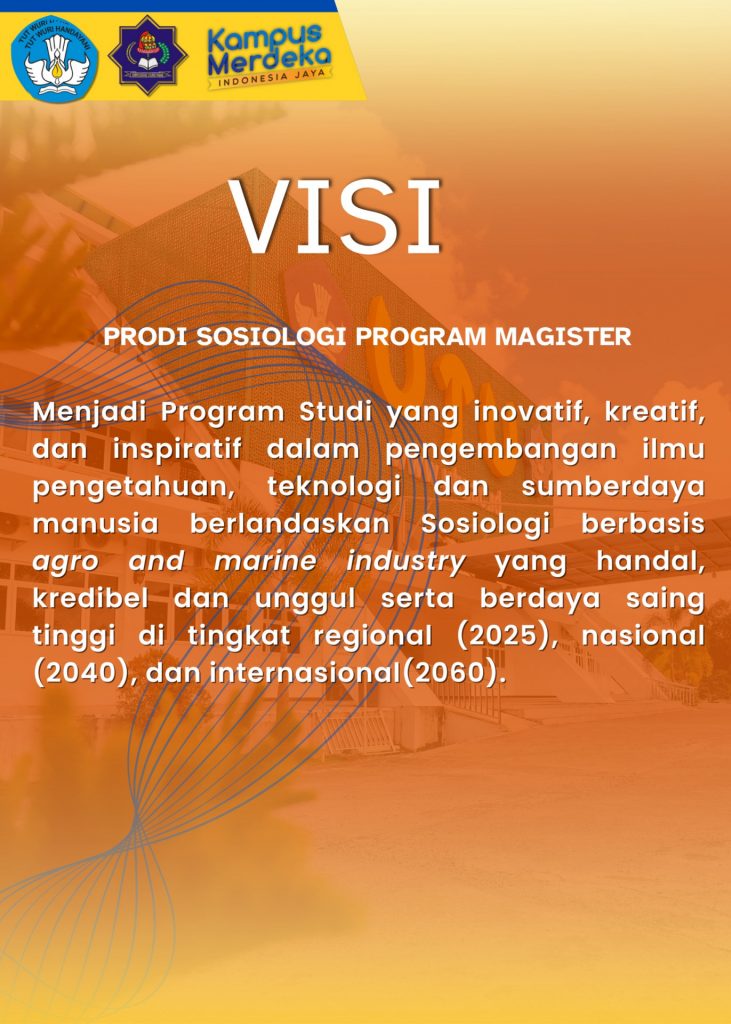 TUT WURI HANDAYANI

Kampus Merdeka
INDONESIA JAYA

VISI

PRODI SOSIOLOGI PROGRAM MAGISTER

Menjadi Program Studi yang inovatif, kreatif, dan inspiratif dalam pengembangan ilmu pengetahuan, teknologi dan sumberdaya manusia berlandaskan Sosiologi berbasis agro and marine industry yang handal, kredibel dan unggul serta berdaya saing tinggi di tingkat regional (2025), nasional (2040), dan internasional(2060).